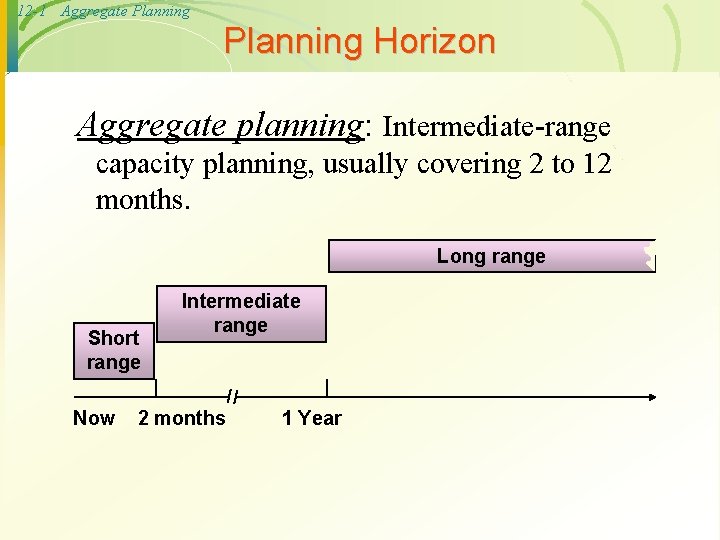 12-1 Aggregate Planning

Planning Horizon

Aggregate planning: Intermediate-range capacity planning, usually covering 2 to 12 months.

Long range

Intermediate range

Short range

Now 2 months 1 Year